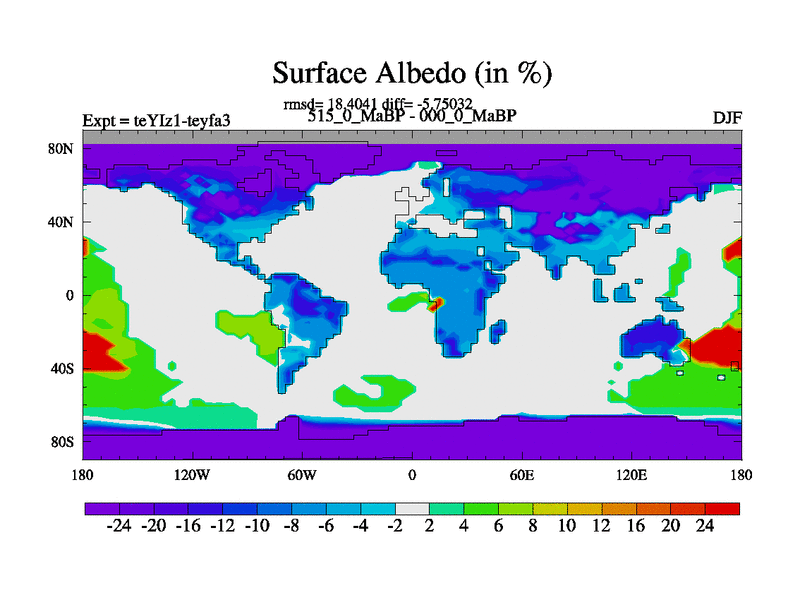 Surface Albedo (in %)

rmsd= 18.4041 diff= -5.75032

Expt = teYIz1-teyfa3

515_0_MaBP - 000_0_MaBP

DJF

80N

40N

0

40S

80S

180

120W

60W

0

60E

120E

180

-24 -20 -16 -12 -10 -8 -6 -4 -2 2 4 6 8 10 12 16 20 24